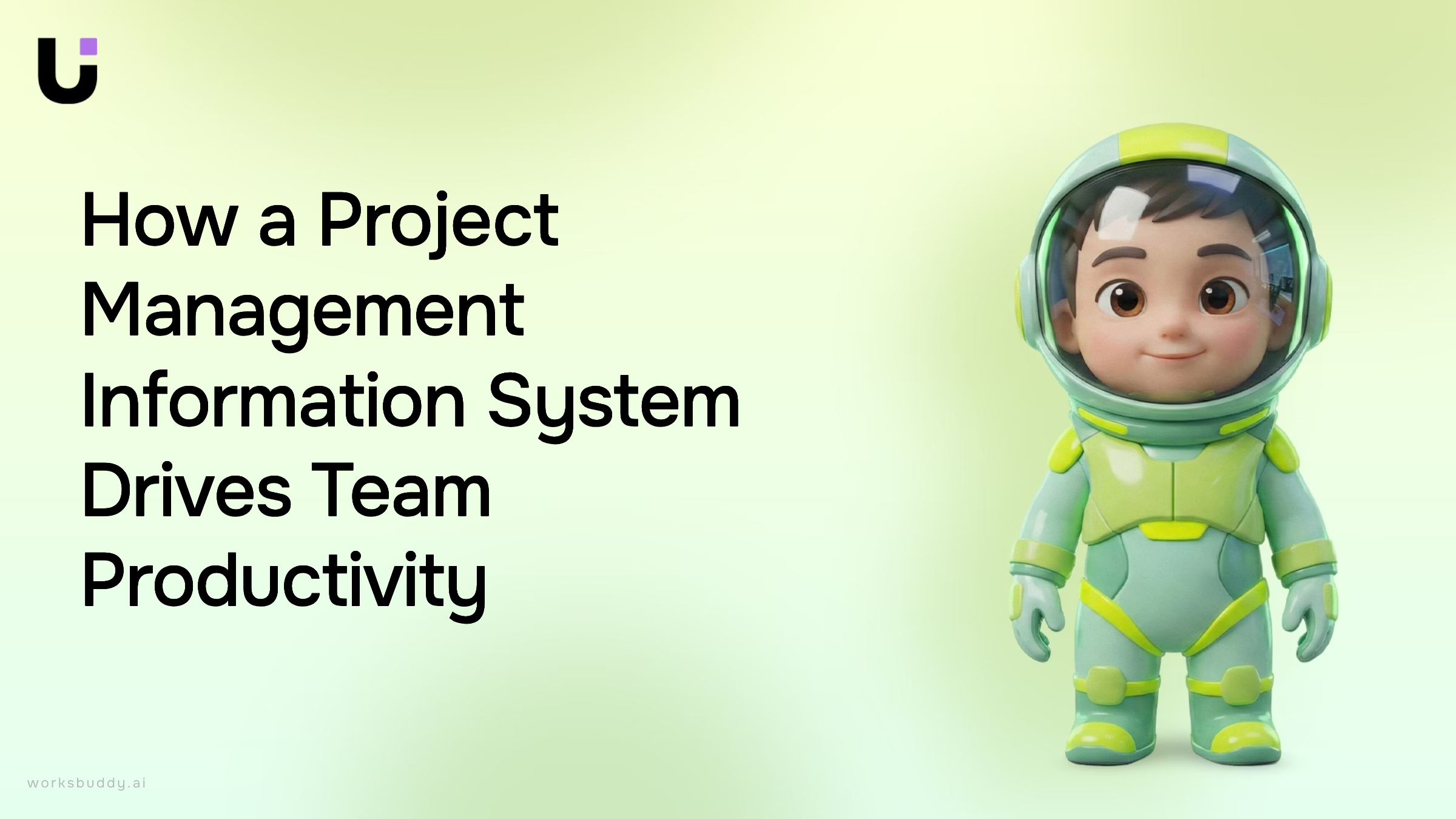 How a Project Management Information System Drives Team Productivity

worksbuddy.ai